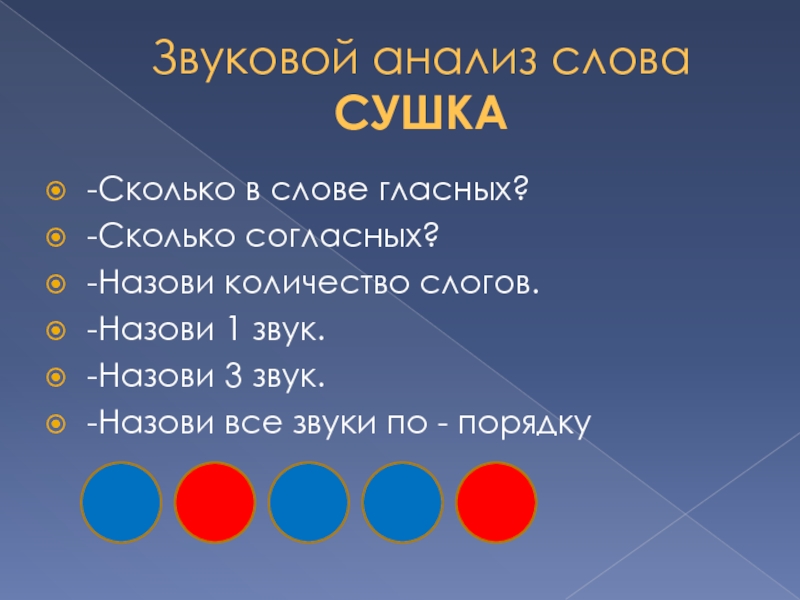 Звуковой анализ слова
СУШКА

-Сколько в слове гласных?
-Сколько согласных?
-Назови количество слогов.
-Назови 1 звук.
-Назови 3 звук.
-Назови все звуки по - порядку